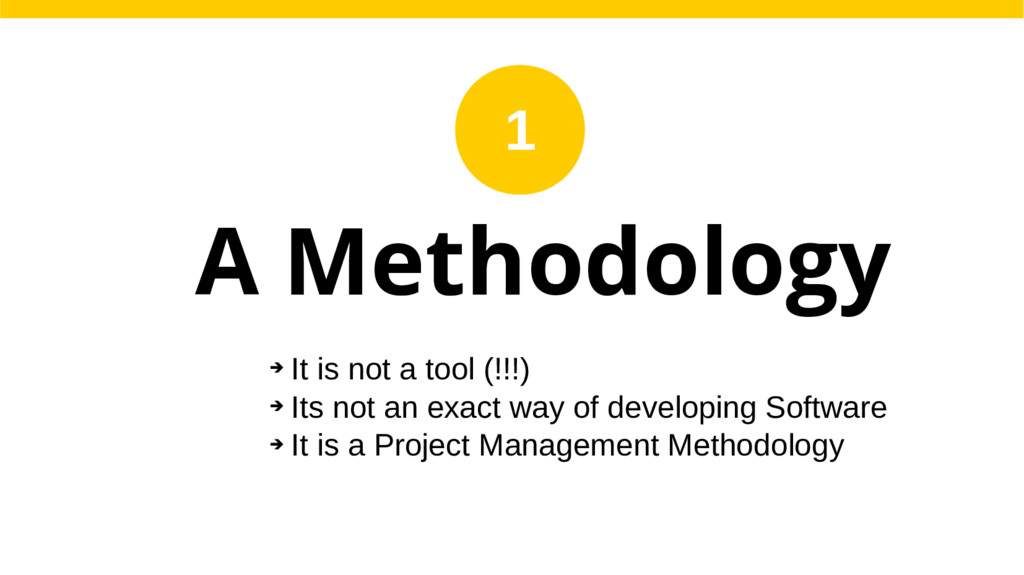 1

A Methodology

➔ It is not a tool (!!!)
➔ Its not an exact way of developing Software
➔ It is a Project Management Methodology